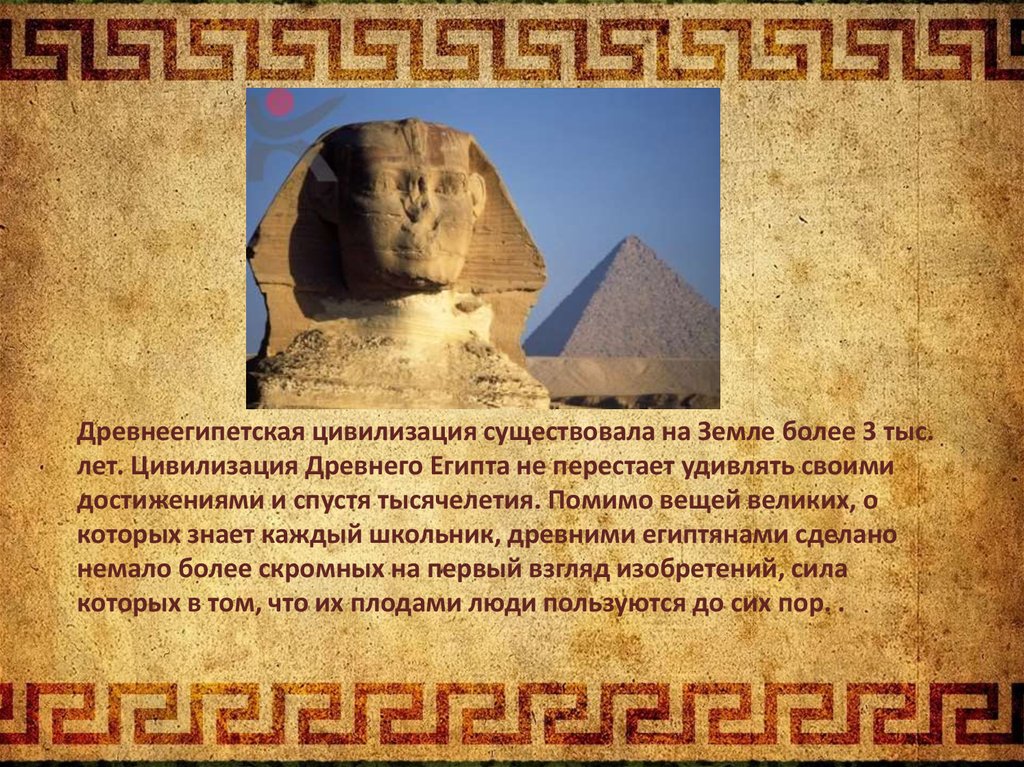 Древнеегипетская цивилизация существовала на Земле более 3 тыс. лет. Цивилизация Древнего Египта не перестает удивлять своими достижениями и спустя тысячелетия. Помимо вещей великих, о которых знает каждый школьник, древними египтянами сделано немало более скромных на первый взгляд изобретений, сила которых в том, что их плодами люди пользуются до сих пор. .